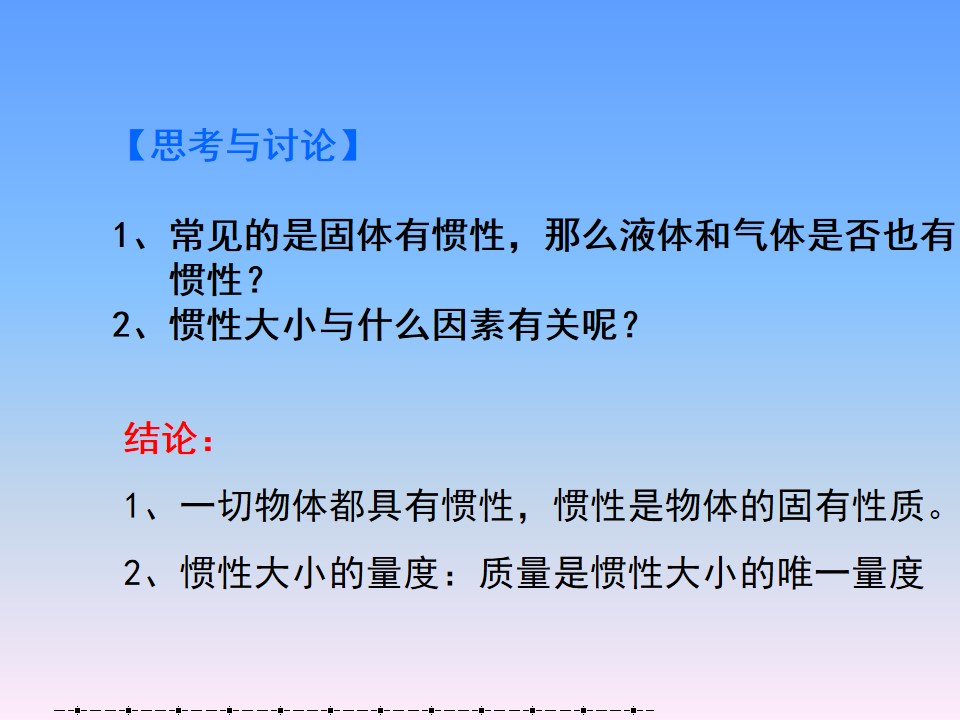 【思考与讨论】

1、常见的是固体有惯性，那么液体和气体是否也有惯性？
2、惯性大小与什么因素有关呢？

结论：

1、一切物体都具有惯性，惯性是物体的固有性质。

2、惯性大小的量度：质量是惯性大小的唯一量度